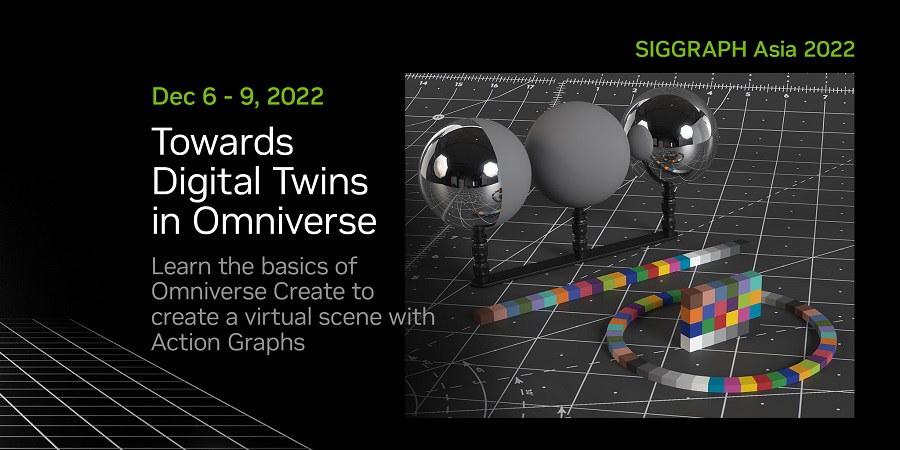 SIGGRAPH Asia 2022

Dec 6 - 9, 2022

Towards Digital Twins in Omniverse

Learn the basics of Omniverse Create to create a virtual scene with Action Graphs